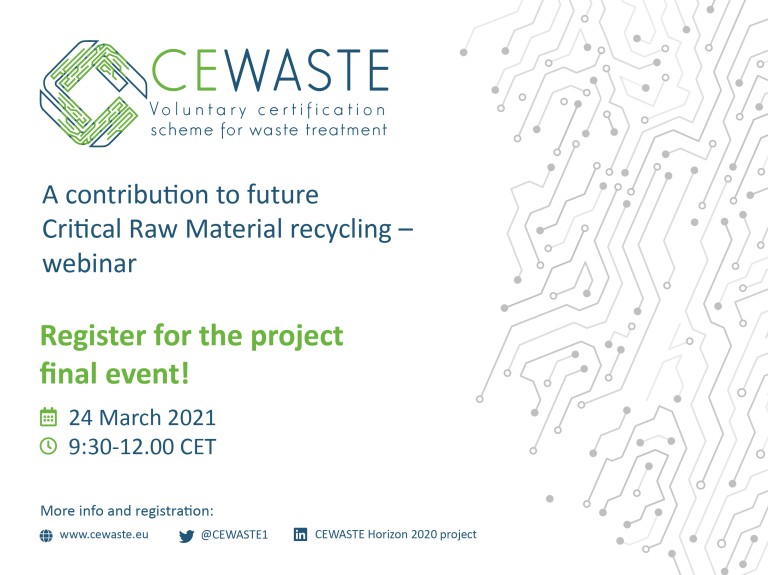 CEWASTE
Voluntary certification scheme for waste treatment

A contribution to future Critical Raw Material recycling – webinar

Register for the project final event!

24 March 2021
9:30-12.00 CET

More info and registration:

www.cewaste.eu
@CEWASTE1
CEWASTE Horizon 2020 project